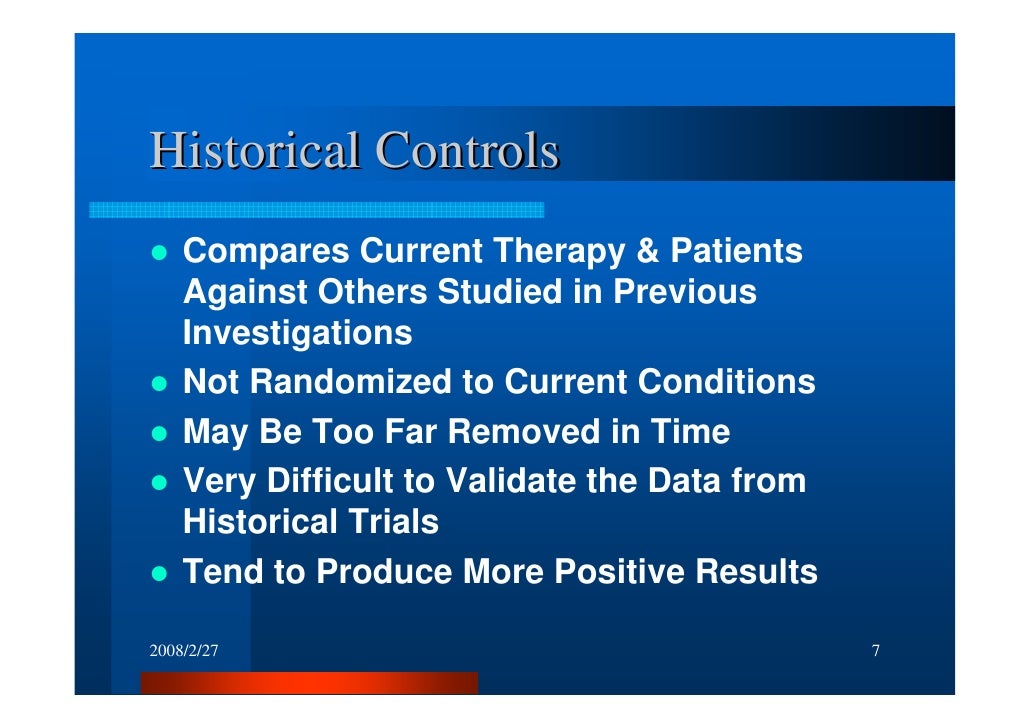 Historical Controls

- Compares Current Therapy & Patients Against Others Studied in Previous Investigations
- Not Randomized to Current Conditions
- May Be Too Far Removed in Time
- Very Difficult to Validate the Data from Historical Trials
- Tend to Produce More Positive Results

2008/2/27

7